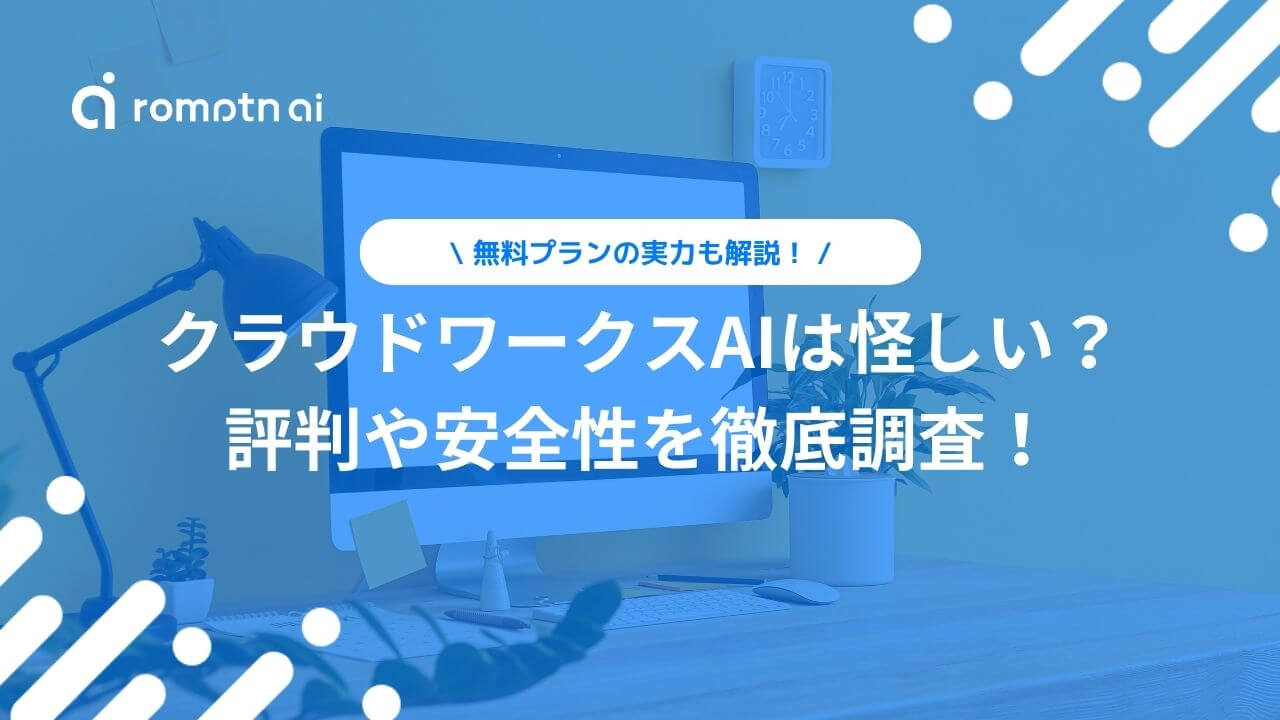 romptn ai

\ 無料プランの実力も解説！ /

クラウドワークスAIは怪しい？
評判や安全性を徹底調査！